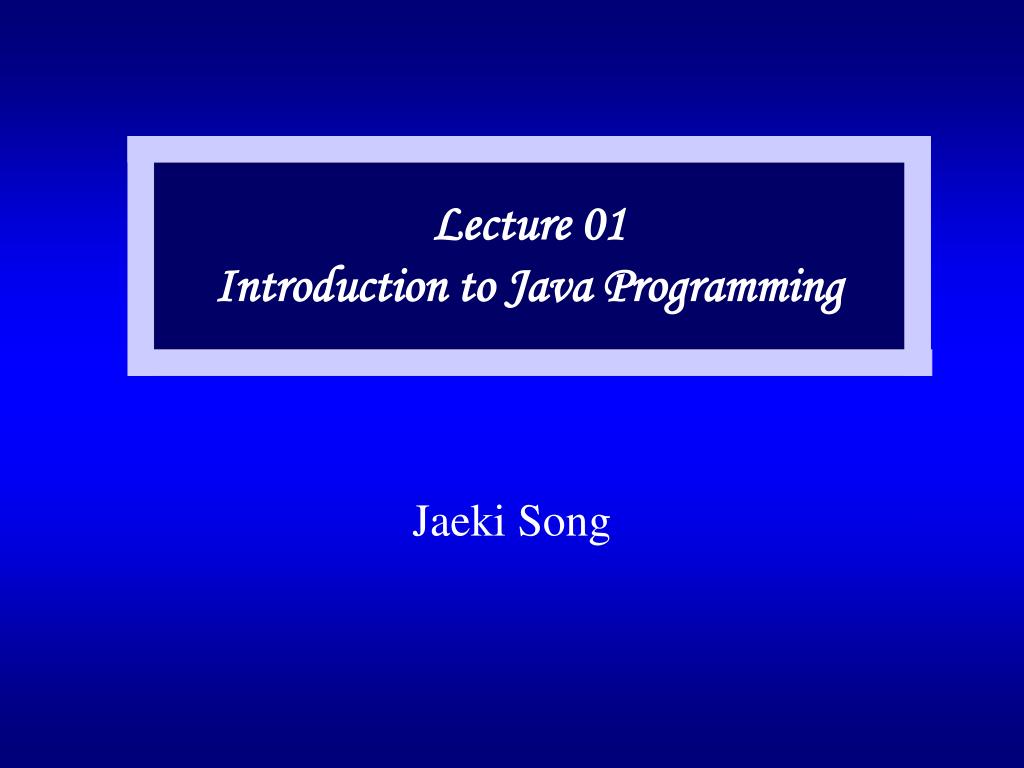 Lecture 01
Introduction to Java Programming

Jaeki Song